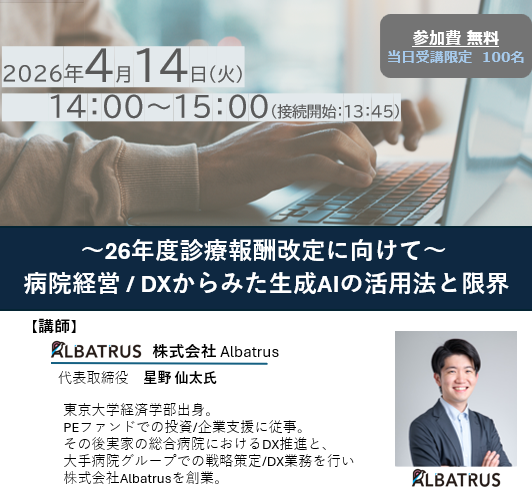 参加費 無料
当日受講限定　100名

2026年4月14日(火)
14:00～15:00(接続開始:13:45)

～26年度診療報酬改定に向けて～
病院経営 / DXからみた生成AIの活用法と限界

【講師】
ALBATRUS　株式会社 Albatrus
代表取締役　星野 仙太氏

東京大学経済学部出身。
PEファンドでの投資/企業支援に従事。
その後実家の総合病院におけるDX推進と、
大手病院グループでの戦略策定/DX業務を行い
株式会社Albatrusを創業。

ALBATRUS